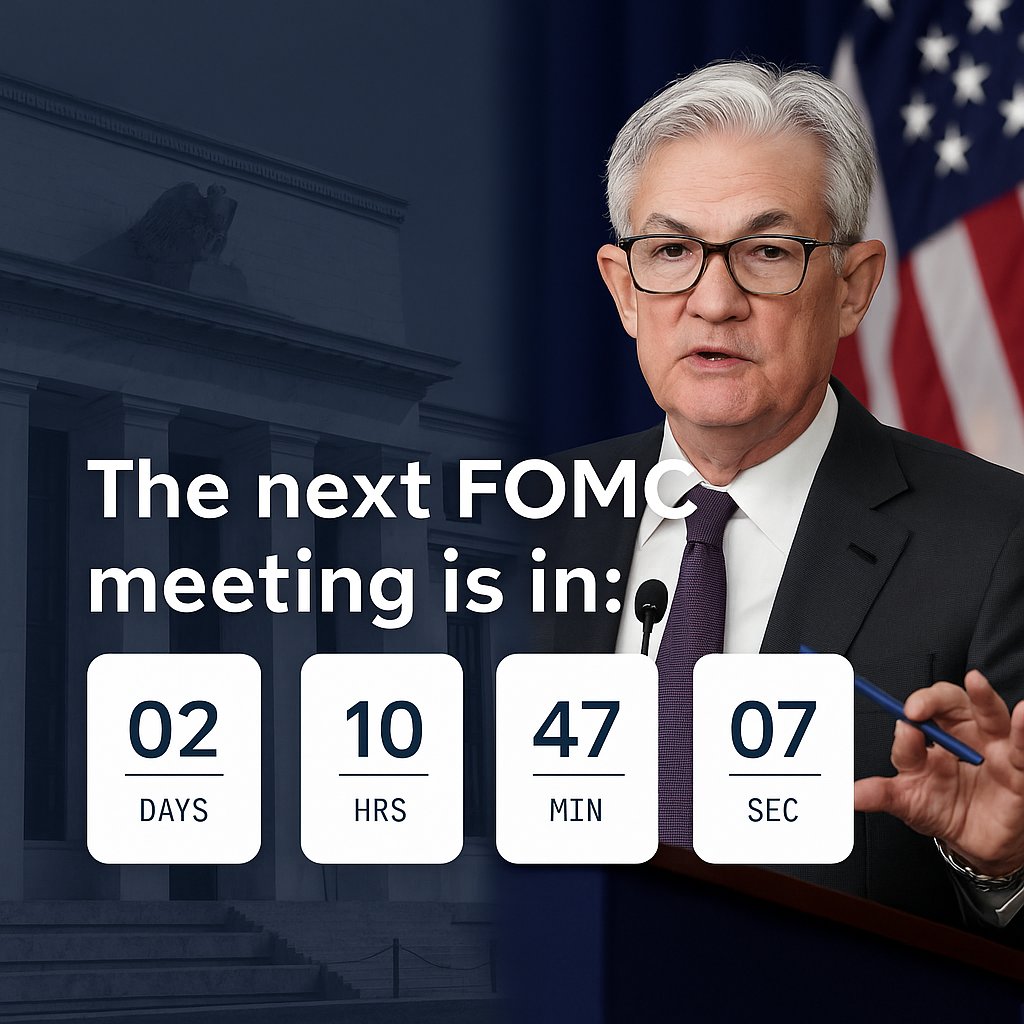 The next FOMC meeting is in:

02
DAYS

10
HRS

47
MIN

07
SEC